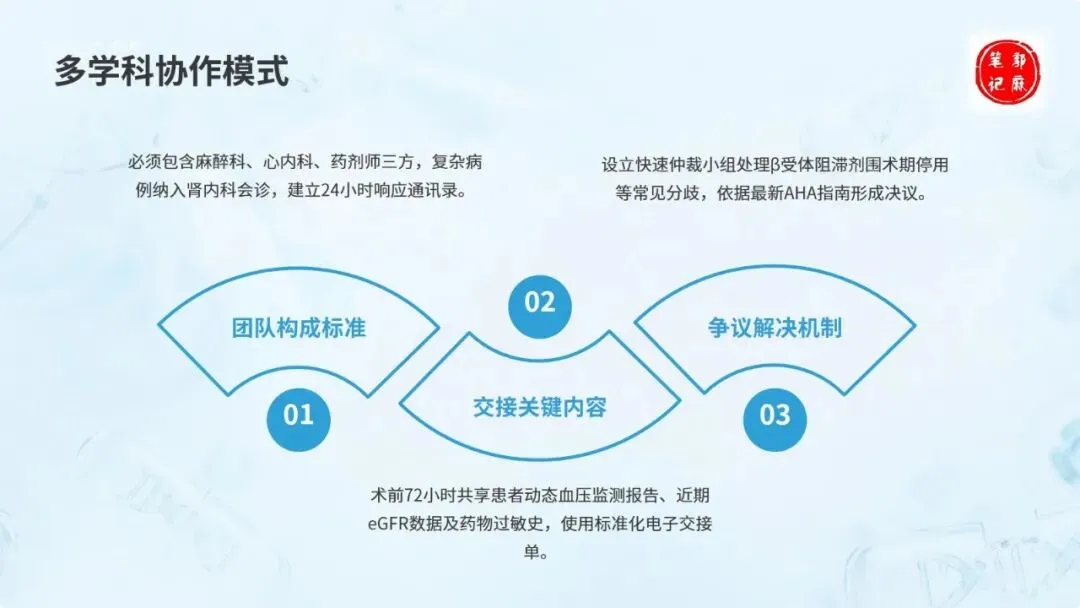 多学科协作模式

郭麻笔记

必须包含麻醉科、心内科、药剂师三方，复杂病例纳入肾内科会诊，建立24小时响应通讯录。

设立快速仲裁小组处理β受体阻滞剂围术期停用等常见分歧，依据最新AHA指南形成决议。

团队构成标准

01

02

交接关键内容

争议解决机制

03

术前72小时共享患者动态血压监测报告、近期eGFR数据及药物过敏史，使用标准化电子交接单。